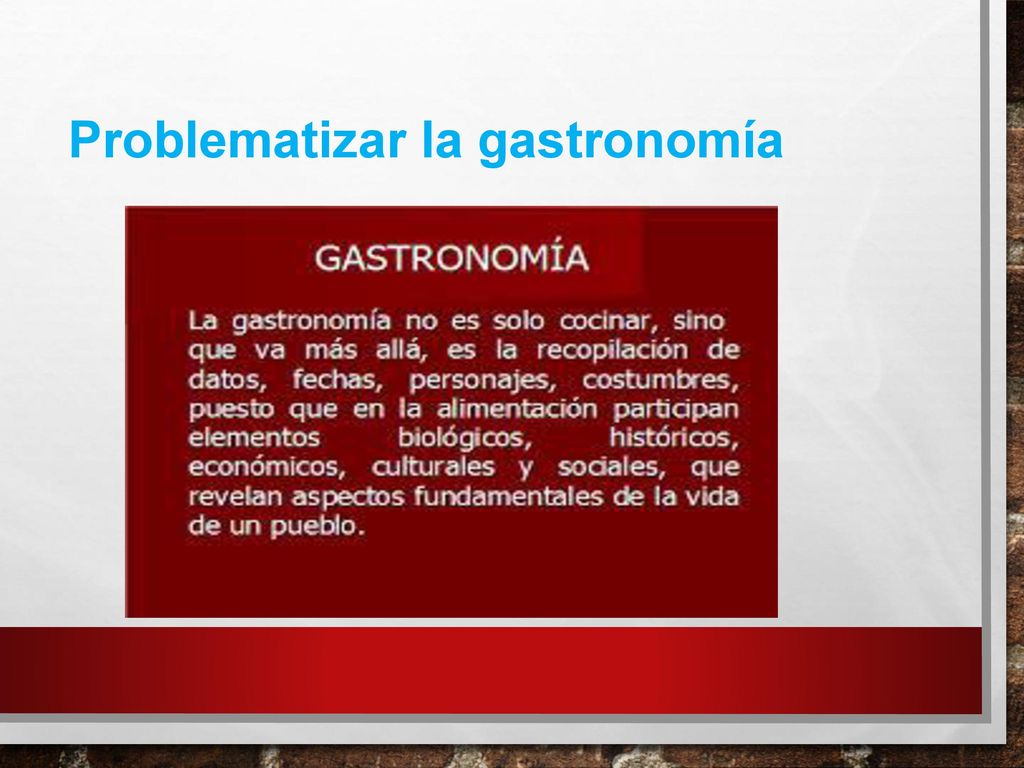 Problematizar la gastronomía

GASTRONOMÍA

La gastronomía no es solo cocinar, sino que va más allá, es la recopilación de datos, fechas, personajes, costumbres, puesto que en la alimentación participan elementos biológicos, históricos, económicos, culturales y sociales, que revelan aspectos fundamentales de la vida de un pueblo.